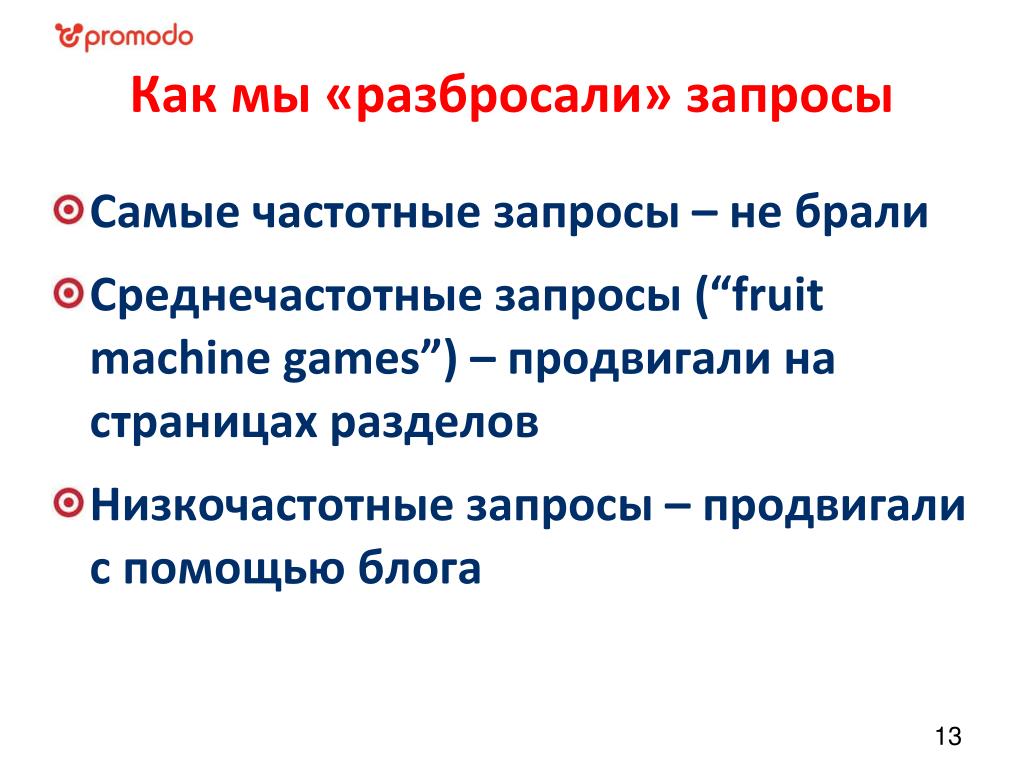 promodo

Как мы «разбросали» запросы

Самые частотные запросы – не брали

Среднечастотные запросы (“fruit machine games”) – продвигали на страницах разделов

Низкочастотные запросы – продвигали с помощью блога

13